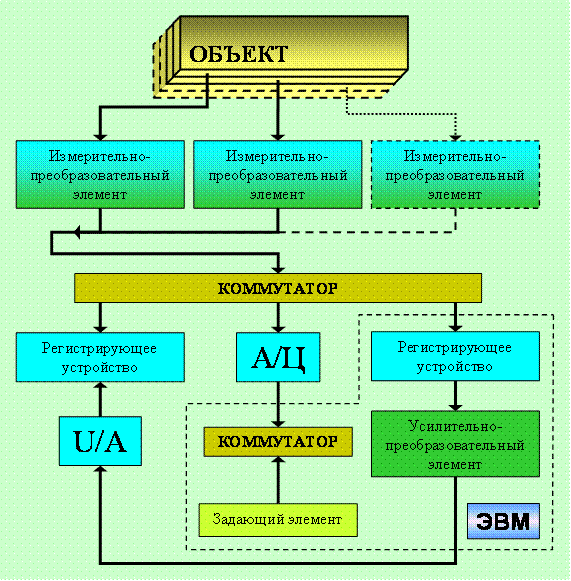 ОБЪЕКТ

Измерительно-преобразовательный элемент

Измерительно-преобразовательный элемент

Измерительно-преобразовательный элемент

КОММУТАТОР

Регистрирующее устройство

А/Ц

Регистрирующее устройство

U/A

КОММУТАТОР

Усилительно-преобразовательный элемент

Задающий элемент

ЭВМ